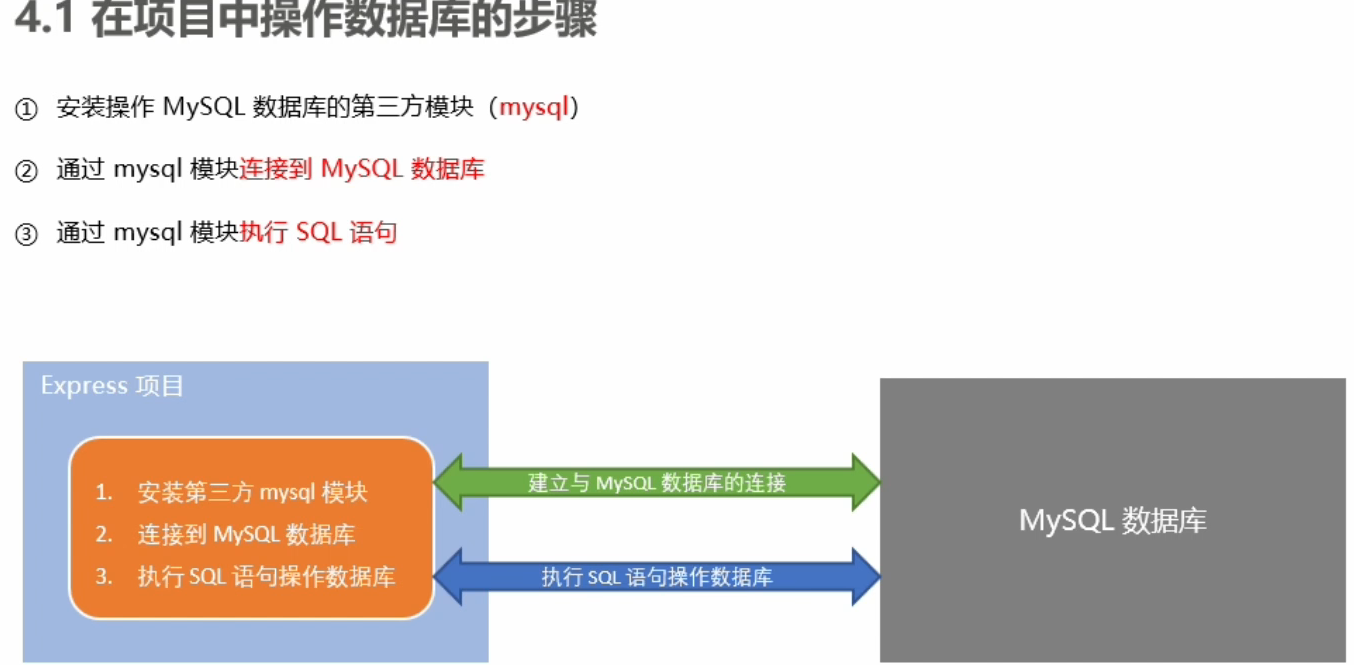 4.1 在项目中操作数据库的步骤

① 安装操作 MySQL 数据库的第三方模块（mysql）

② 通过 mysql 模块连接到 MySQL 数据库

③ 通过 mysql 模块执行 SQL 语句

Express 项目

1. 安装第三方 mysql 模块
2. 连接到 MySQL 数据库
3. 执行 SQL 语句操作数据库

建立与 MySQL 数据库的连接

执行 SQL 语句操作数据库

MySQL 数据库